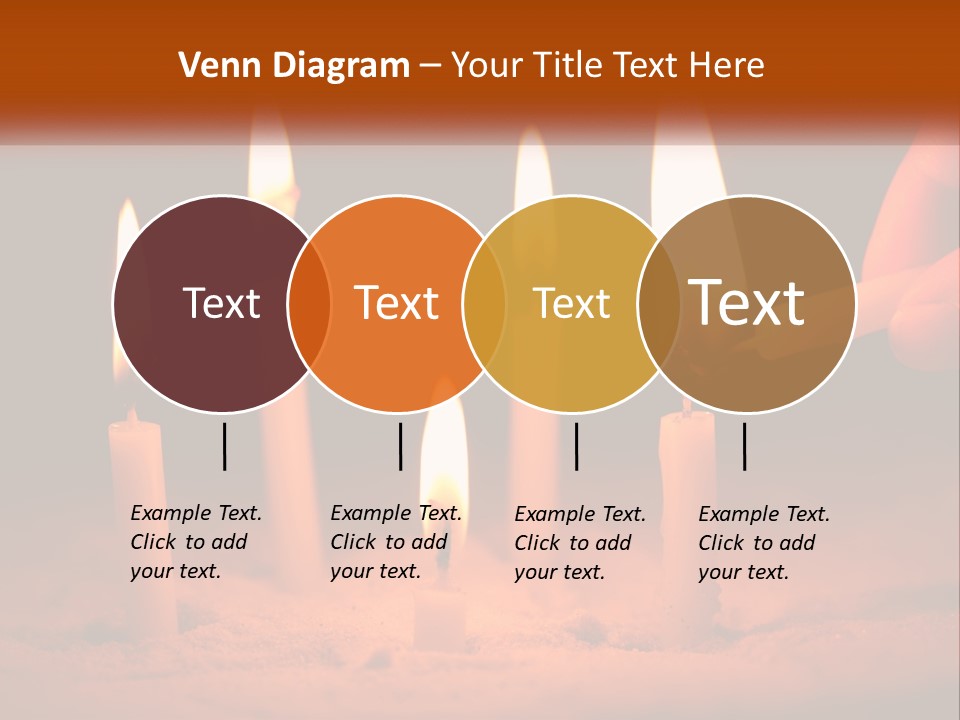 Venn Diagram – Your Title Text Here

Text

Text

Text

Text

Example Text. Click to add your text.

Example Text. Click to add your text.

Example Text. Click to add your text.

Example Text. Click to add your text.